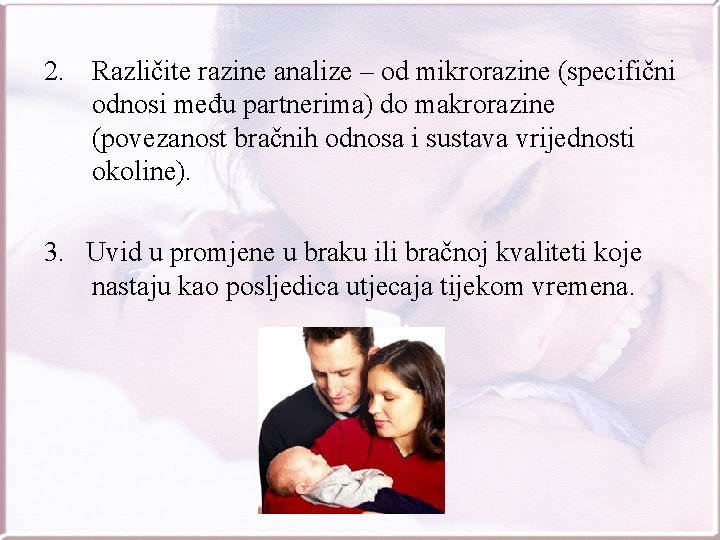 2. Različite razine analize – od mikrorazine (specifični odnosi među partnerima) do makrorazine (povezanost bračnih odnosa i sustava vrijednosti okoline).

3. Uvid u promjene u braku ili bračnoj kvaliteti koje nastaju kao posljedica utjecaja tijekom vremena.